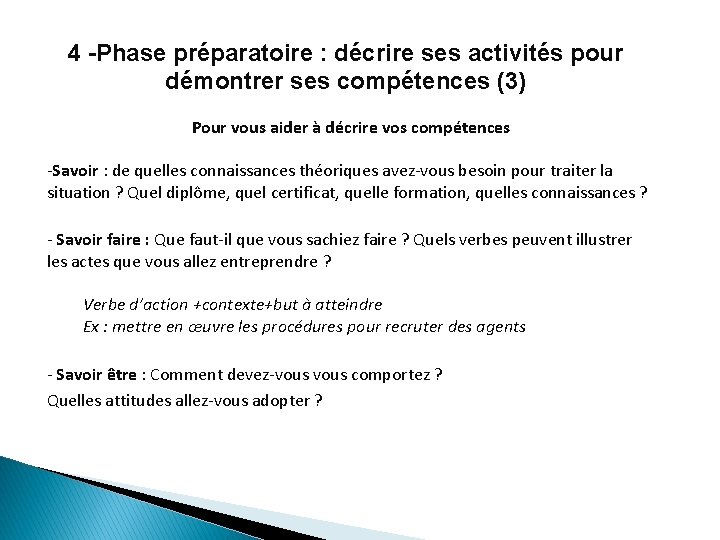 4 -Phase préparatoire : décrire ses activités pour démontrer ses compétences (3)

Pour vous aider à décrire vos compétences

-Savoir : de quelles connaissances théoriques avez-vous besoin pour traiter la situation ? Quel diplôme, quel certificat, quelle formation, quelles connaissances ?

- Savoir faire : Que faut-il que vous sachiez faire ? Quels verbes peuvent illustrer les actes que vous allez entreprendre ?

Verbe d'action +contexte+but à atteindre
Ex : mettre en œuvre les procédures pour recruter des agents

- Savoir être : Comment devez-vous vous comportez ?
Quelles attitudes allez-vous adopter ?